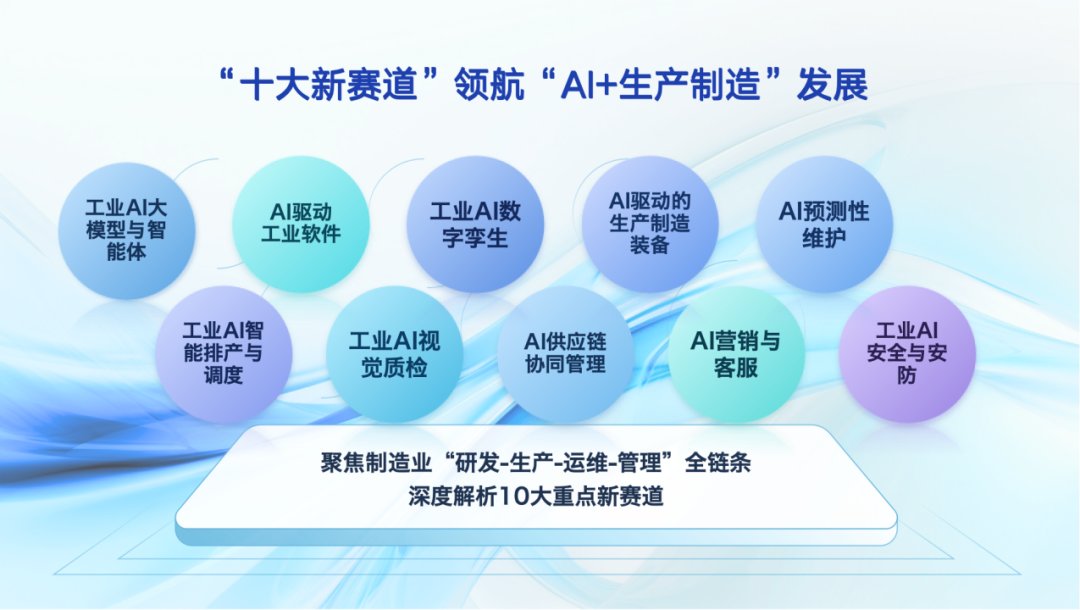 “十大新赛道”领航“AI+生产制造”发展

工业AI大模型与智能体

AI驱动工业软件

工业AI数字孪生

AI驱动的生产制造装备

AI预测性维护

工业AI智能排产与调度

工业AI视觉质检

AI供应链协同管理

AI营销与客服

工业AI安全与安防

聚焦制造业“研发-生产-运维-管理”全链条
深度解析10大重点新赛道